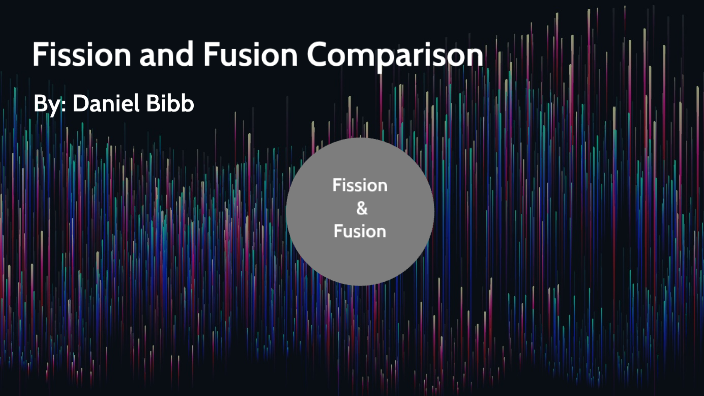 Fission and Fusion Comparison

By: Daniel Bibb

Fission
&
Fusion